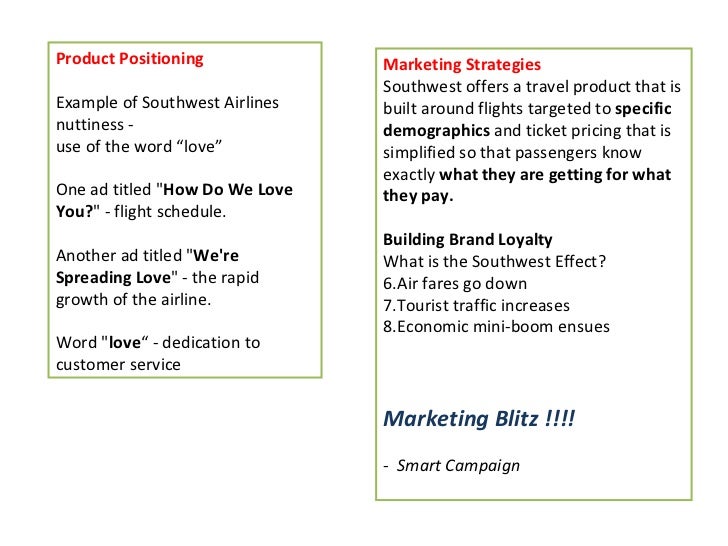 Product Positioning

Example of Southwest Airlines nuttiness -
use of the word “love”

One ad titled "How Do We Love You?" - flight schedule.

Another ad titled "We're Spreading Love" - the rapid growth of the airline.

Word "love“ - dedication to customer service

Marketing Strategies
Southwest offers a travel product that is built around flights targeted to specific demographics and ticket pricing that is simplified so that passengers know exactly what they are getting for what they pay.

Building Brand Loyalty
What is the Southwest Effect?
6.Air fares go down
7.Tourist traffic increases
8.Economic mini-boom ensues

Marketing Blitz !!!!

- Smart Campaign